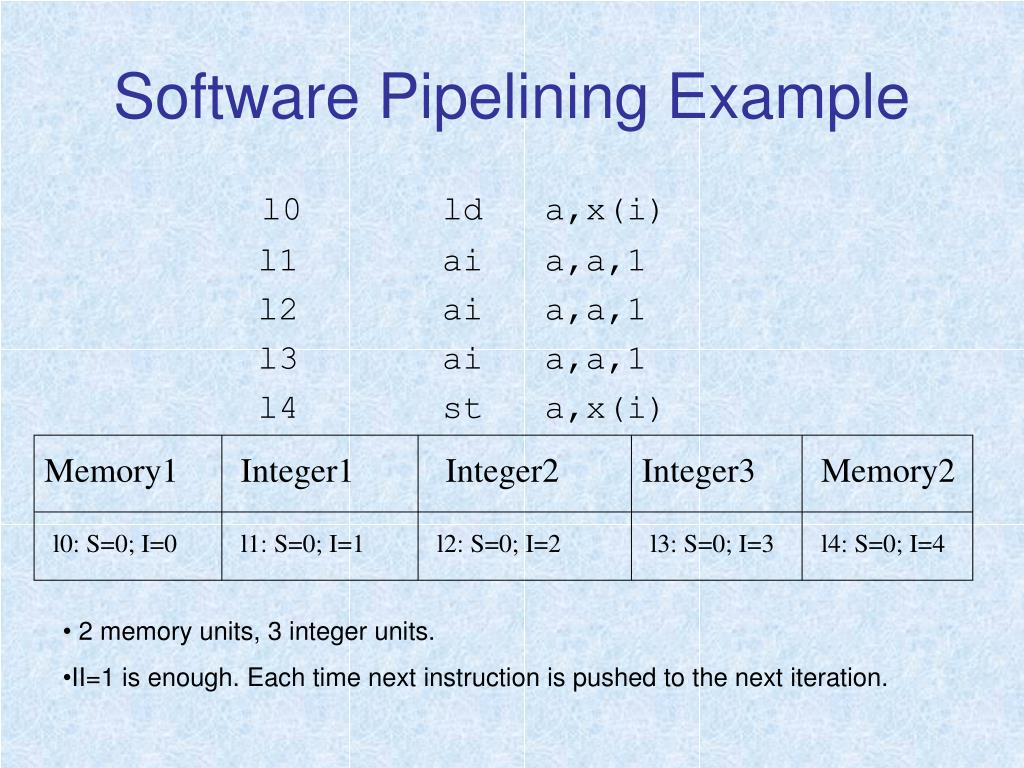 Software Pipelining Example

l0 ld a,x(i)
l1 ai a,a,1
l2 ai a,a,1
l3 ai a,a,1
l4 st a,x(i)

| Memory1 | Integer1 | Integer2 | Integer3 | Memory2 |
|---|---|---|---|---|
| l0: S=0; I=0 | l1: S=0; I=1 | l2: S=0; I=2 | l3: S=0; I=3 | l4: S=0; I=4 |

• 2 memory units, 3 integer units.

•II=1 is enough. Each time next instruction is pushed to the next iteration.